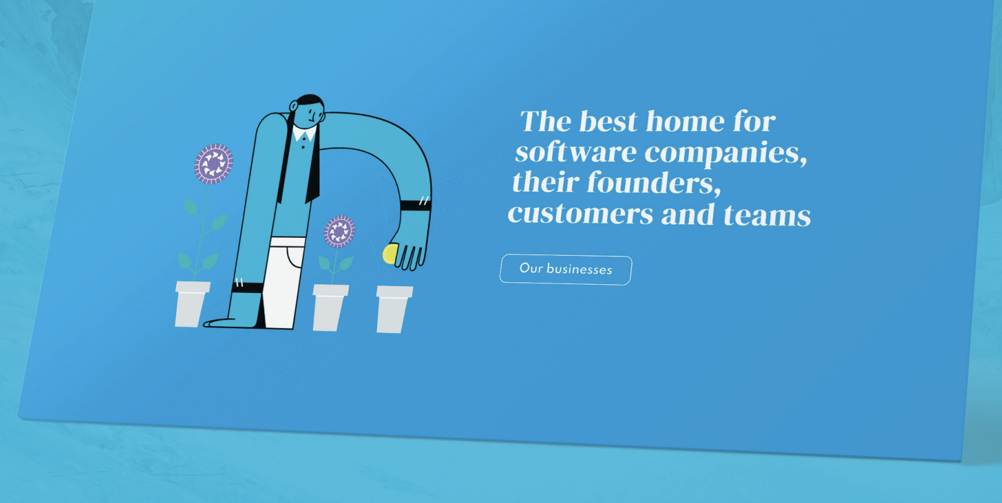 The best home for software companies, their founders, customers and teams

Our businesses